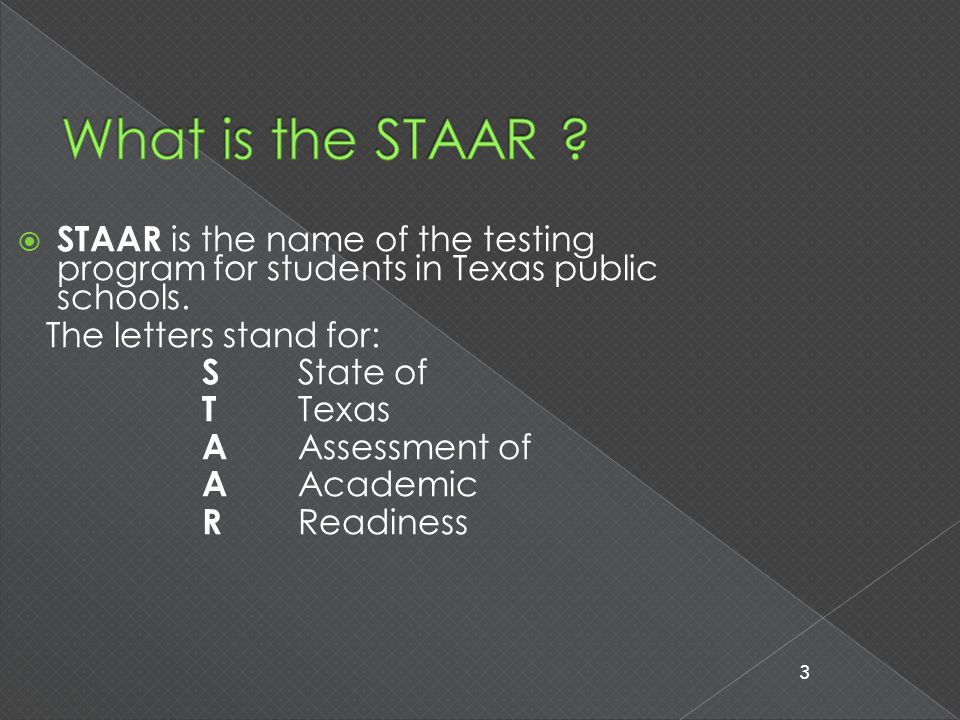 What is the STAAR ?

STAAR is the name of the testing program for students in Texas public schools.

The letters stand for:

S State of
T Texas
A Assessment of
A Academic
R Readiness

3